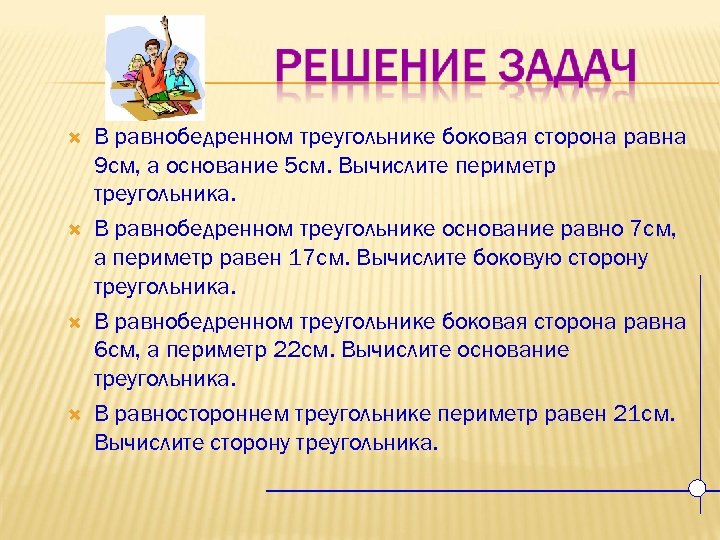 РЕШЕНИЕ ЗАДАЧ

В равнобедренном треугольнике боковая сторона равна 9см, а основание 5см. Вычислите периметр треугольника.

В равнобедренном треугольнике основание равно 7см, а периметр равен 17см. Вычислите боковую сторону треугольника.

В равнобедренном треугольнике боковая сторона равна 6см, а периметр 22см. Вычислите основание треугольника.

В равностороннем треугольнике периметр равен 21см. Вычислите сторону треугольника.